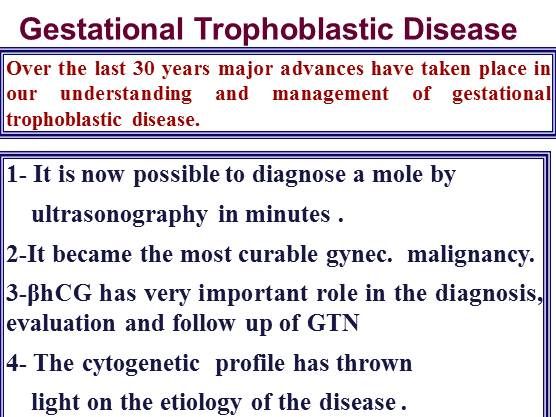 Gestational Trophoblastic Disease

Over the last 30 years major advances have taken place in our understanding and management of gestational trophoblastic disease.

1- It is now possible to diagnose a mole by ultrasonography in minutes .

2-It became the most curable gynec. malignancy.

3-βhCG has very important role in the diagnosis, evaluation and follow up of GTN

4- The cytogenetic profile has thrown light on the etiology of the disease .